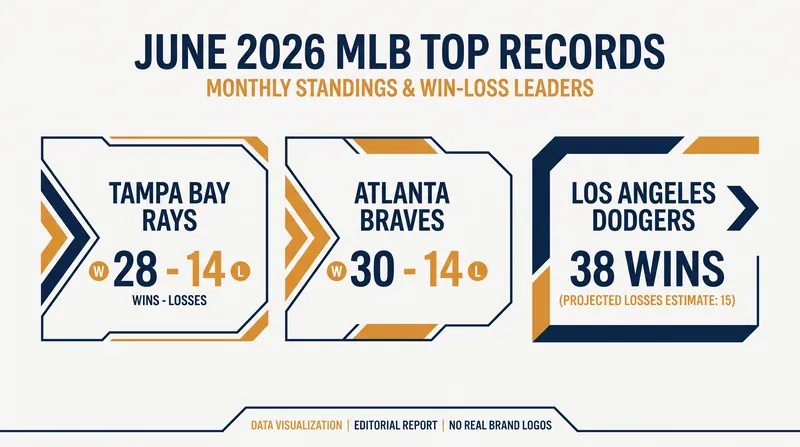 JUNE 2026 MLB TOP RECORDS

MONTHLY STANDINGS & WIN-LOSS LEADERS

TAMPA BAY RAYS

W 28 - 14 L

WINS - LOSSES

ATLANTA BRAVES

W 30 - 14 L

LOS ANGELES DODGERS

38 WINS

(PROJECTED LOSSES ESTIMATE: 15)

DATA VISUALIZATION | EDITORIAL REPORT | NO REAL BRAND LOGOS